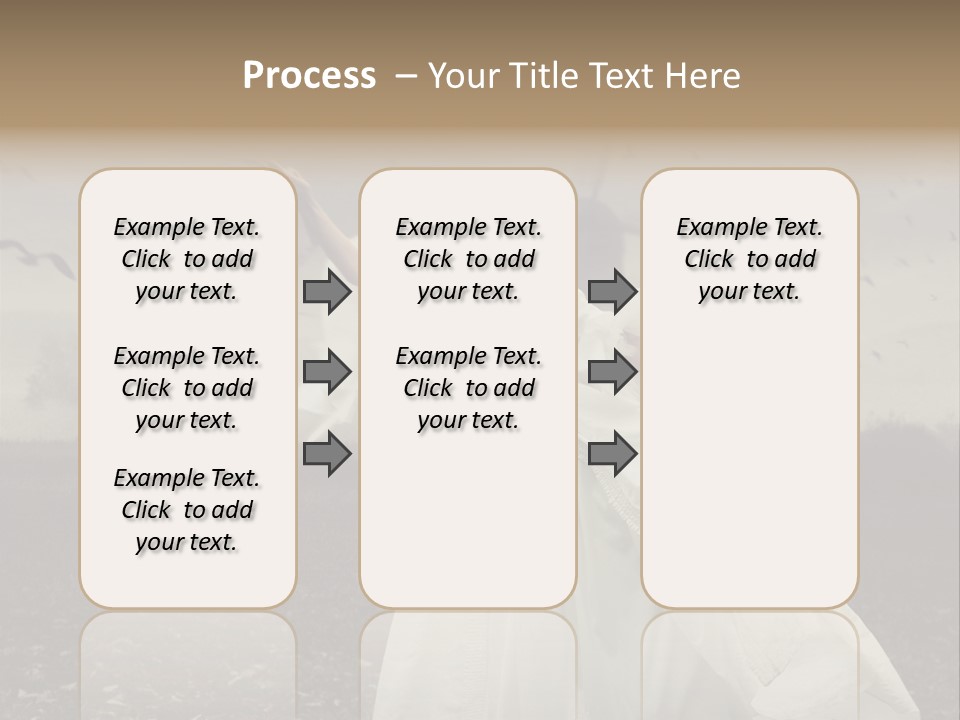 Process – Your Title Text Here

Example Text. Click to add your text.

Example Text. Click to add your text.

Example Text. Click to add your text.

Example Text. Click to add your text.

Example Text. Click to add your text.

Example Text. Click to add your text.